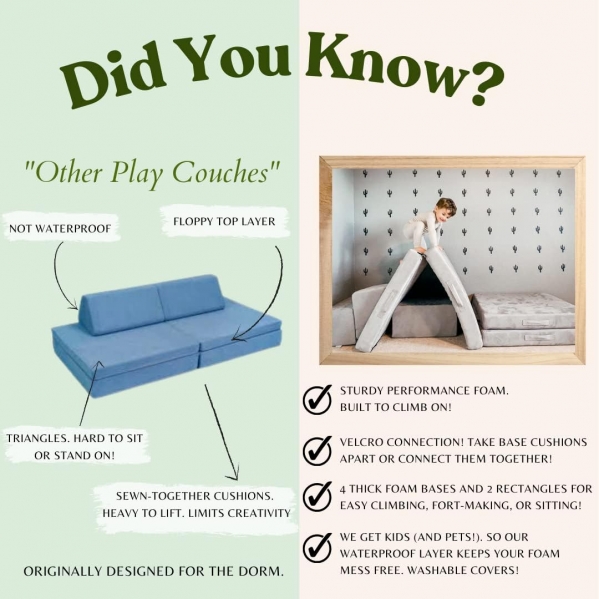 Did You Know?

"Other Play Couches"

NOT WATERPROOF

FLOPPY TOP LAYER

TRIANGLES. HARD TO SIT OR STAND ON!

SEWN-TOGETHER CUSHIONS. HEAVY TO LIFT. LIMITS CREATIVITY

ORIGINALLY DESIGNED FOR THE DORM.

STURDY PERFORMANCE FOAM. BUILT TO CLIMB ON!

VELCRO CONNECTION! TAKE BASE CUSHIONS APART OR CONNECT THEM TOGETHER!

4 THICK FOAM BASES AND 2 RECTANGLES FOR EASY CLIMBING, FORT-MAKING, OR SITTING!

WE GET KIDS (AND PETS!). SO OUR WATERPROOF LAYER KEEPS YOUR FOAM MESS FREE. WASHABLE COVERS!